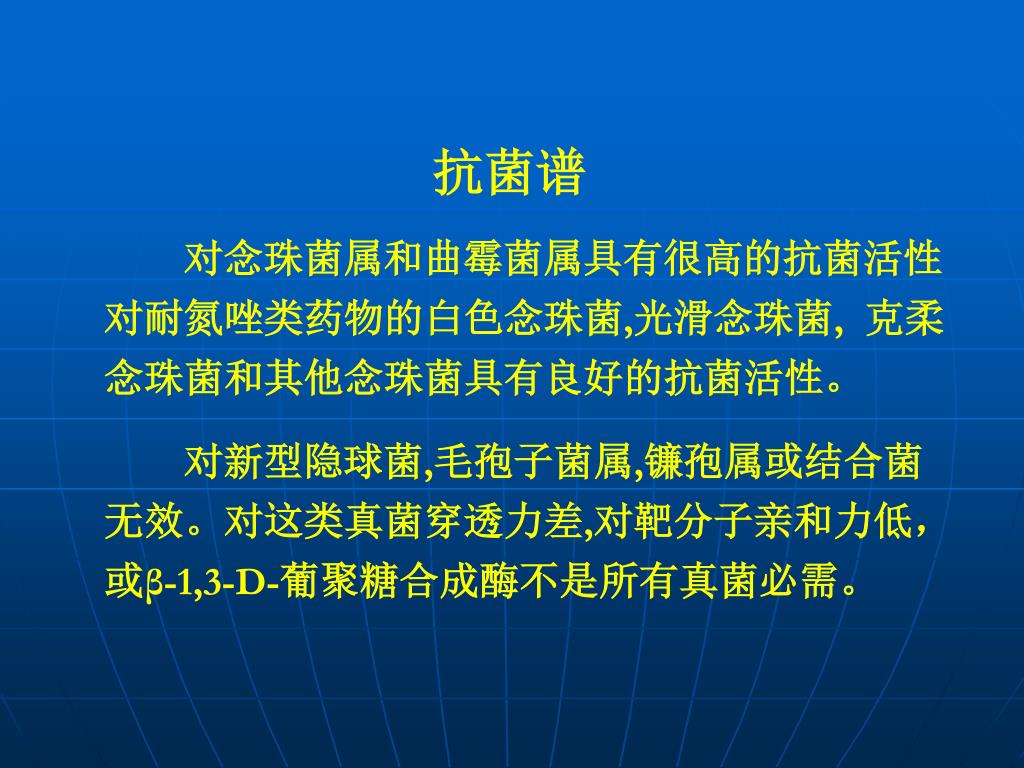 抗菌谱

对念珠菌属和曲霉菌属具有很高的抗菌活性对耐氮唑类药物的白色念珠菌,光滑念珠菌，克柔念珠菌和其他念珠菌具有良好的抗菌活性。

对新型隐球菌,毛孢子菌属,镰孢属或结合菌无效。对这类真菌穿透力差,对靶分子亲和力低，或β-1,3-D-葡聚糖合成酶不是所有真菌必需。